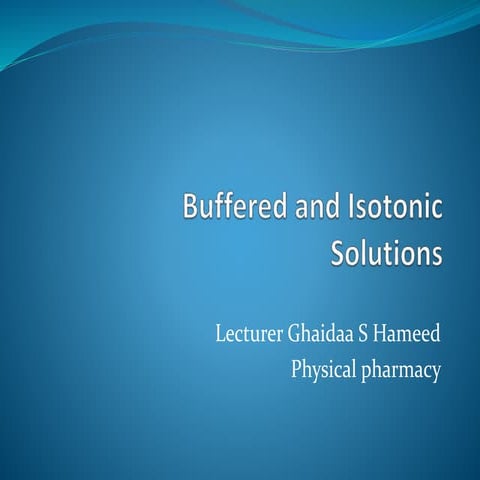 Buffered and Isotonic Solutions

Lecturer Ghaidaa S Hameed
Physical pharmacy